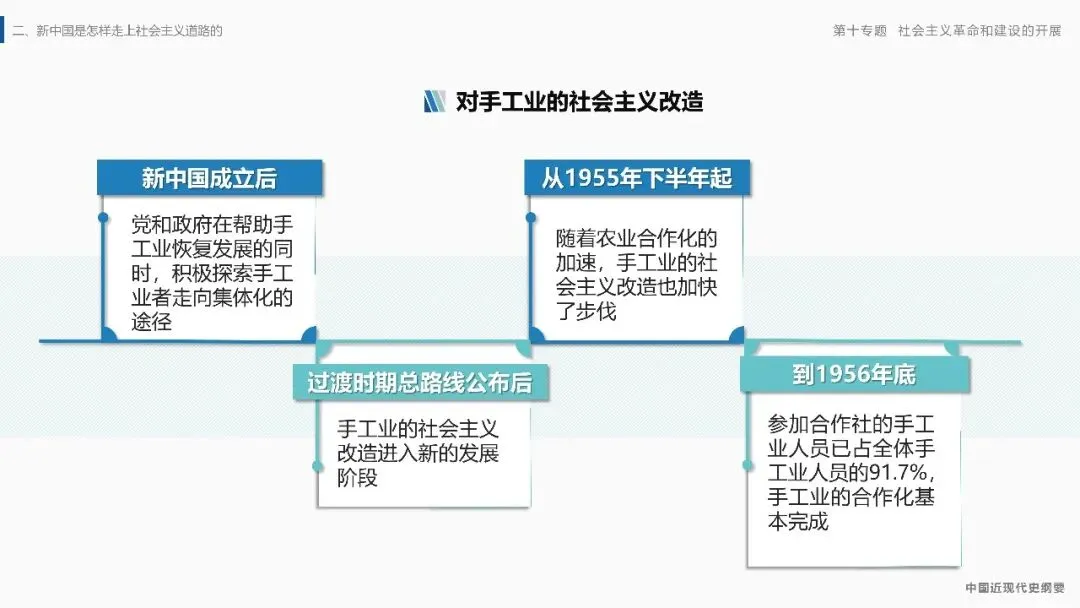 二、新中国是怎样走上社会主义道路的

第十专题　社会主义革命和建设的开展

对手工业的社会主义改造

新中国成立后

党和政府在帮助手工业恢复发展的同时，积极探索手工业者走向集体化的途径

过渡时期总路线公布后

手工业的社会主义改造进入新的发展阶段

从1955年下半年起

随着农业合作化的加速，手工业的社会主义改造也加快了步伐

到1956年底

参加合作社的手工业人员已占全体手工业人员的91.7%，手工业的合作化基本完成

中国近现代史纲要